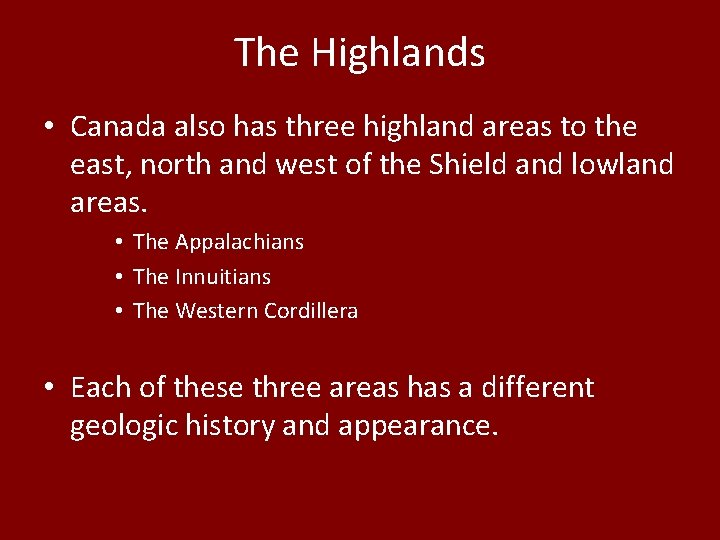 The Highlands

• Canada also has three highland areas to the east, north and west of the Shield and lowland areas.

• The Appalachians
• The Innuitians
• The Western Cordillera

• Each of these three areas has a different geologic history and appearance.